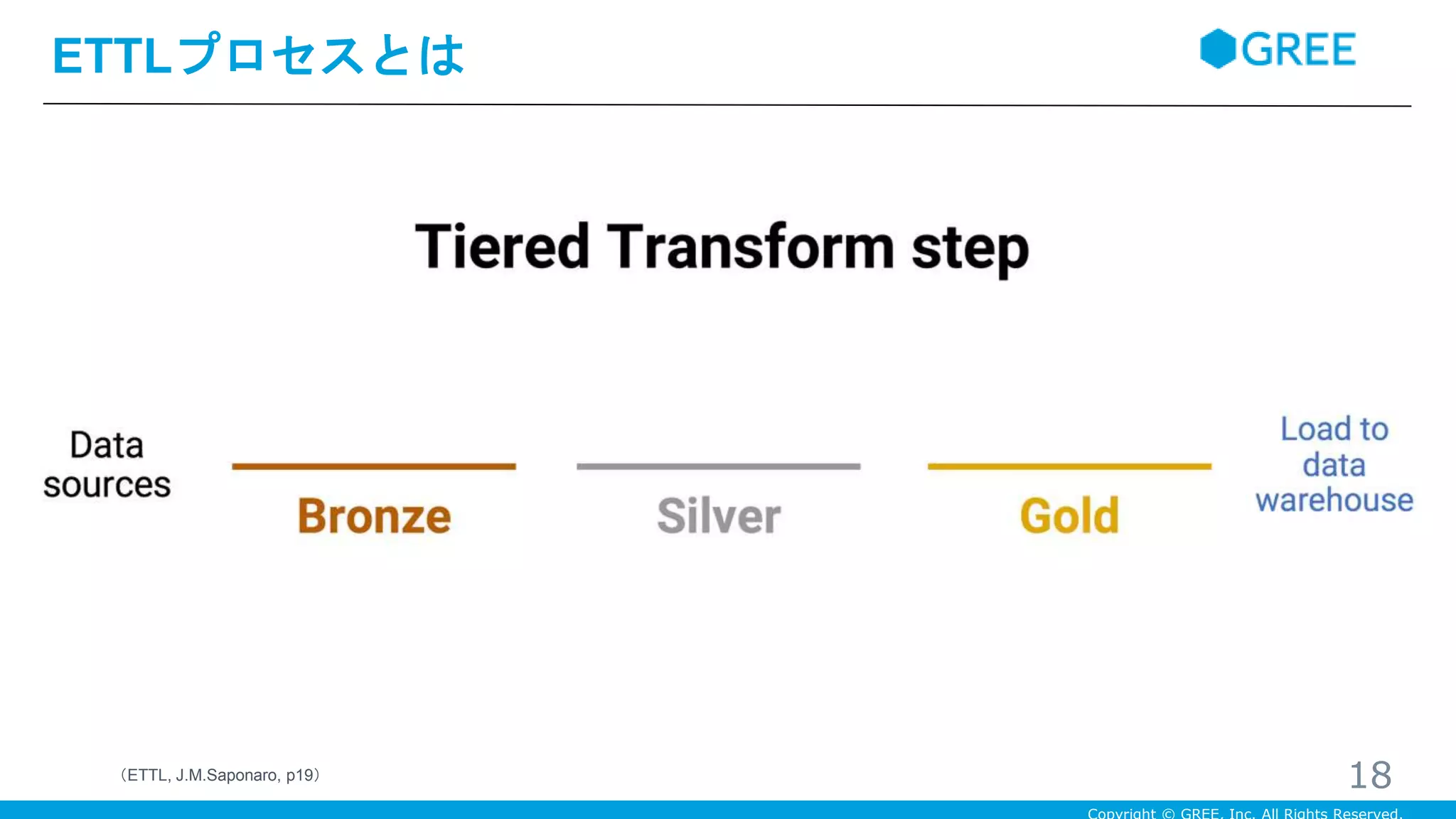 ETTLプロセスとは

GREE

Tiered Transform step

Data sources

Bronze

Silver

Gold

Load to data warehouse

（ETTL, J.M.Saponaro, p19）

18

Copyright © GREE, Inc. All Rights Reserved.